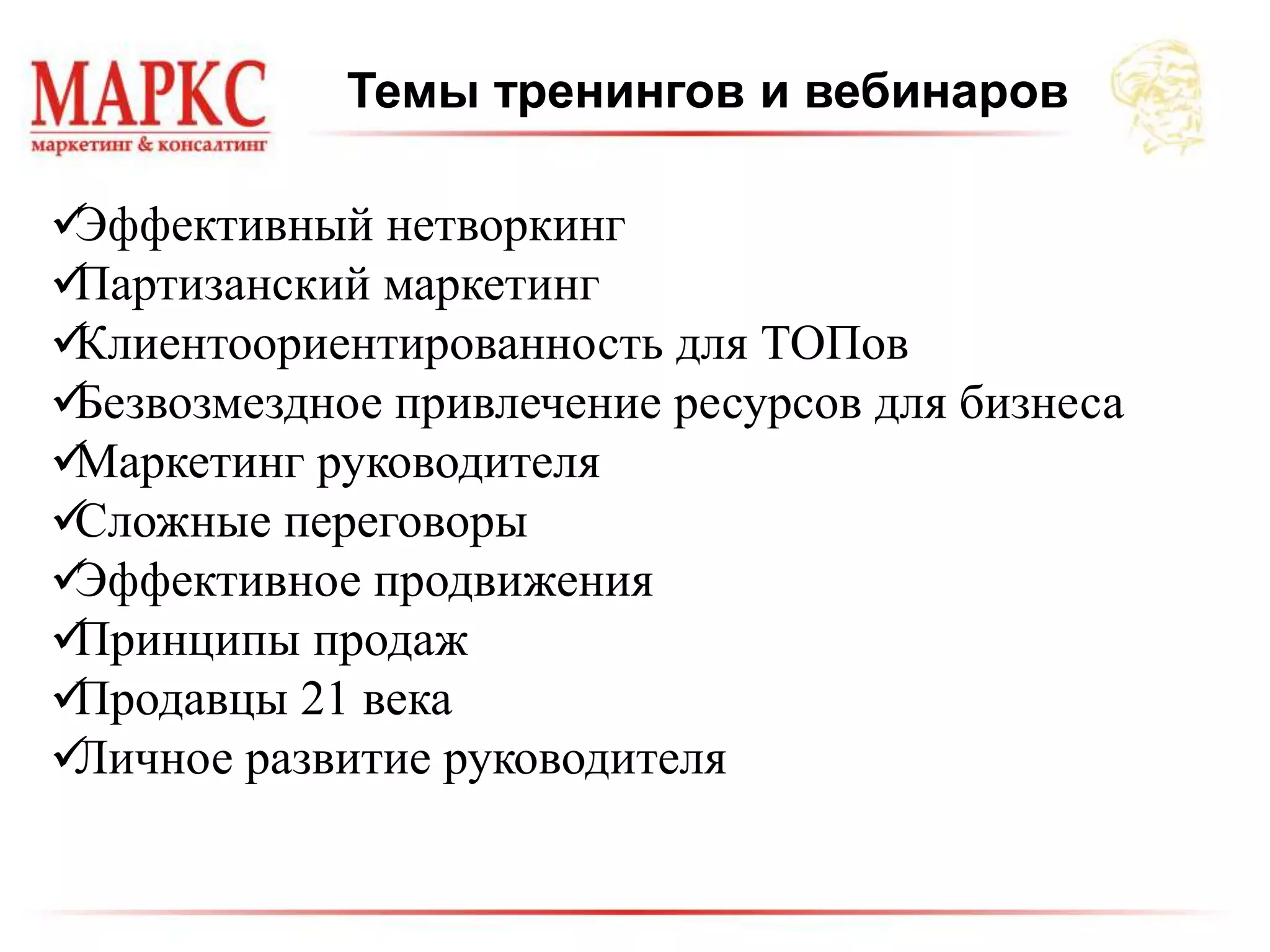 МАРКС
маркетинг & консалтинг

Темы тренингов и вебинаров

✓Эффективный нетворкинг
✓Партизанский маркетинг
✓Клиентоориентированность для ТОПов
✓Безвозмездное привлечение ресурсов для бизнеса
✓Маркетинг руководителя
✓Сложные переговоры
✓Эффективное продвижения
✓Принципы продаж
✓Продавцы 21 века
✓Личное развитие руководителя